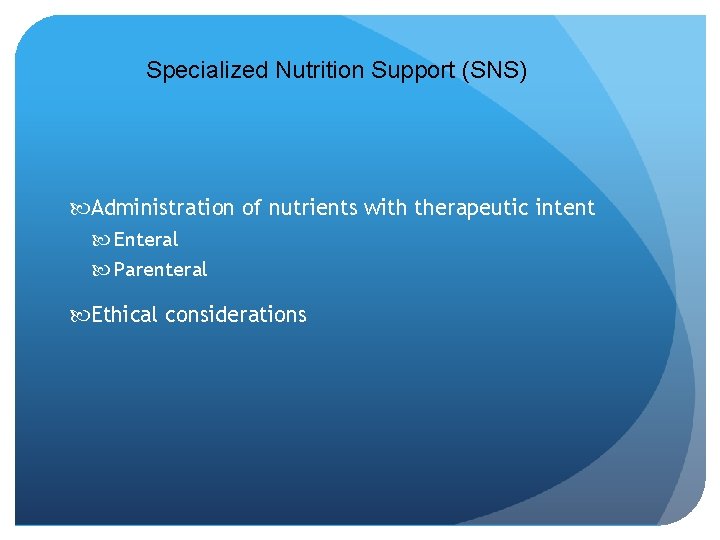 Specialized Nutrition Support (SNS)

Administration of nutrients with therapeutic intent
Enteral
Parenteral

Ethical considerations